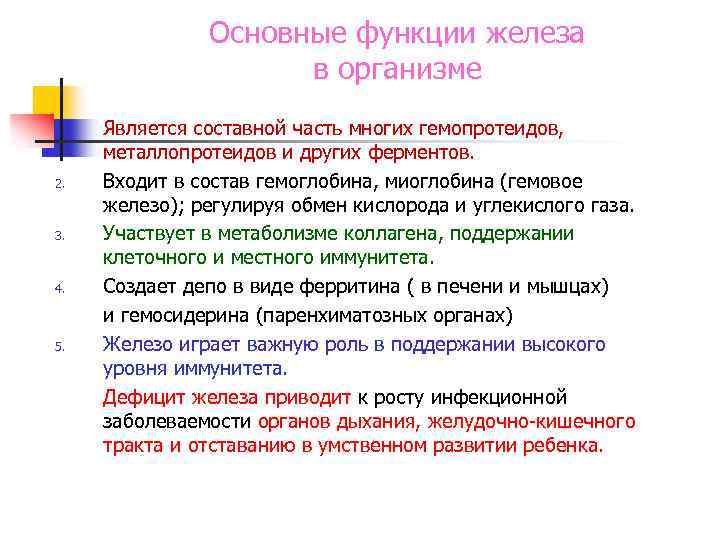 Основные функции железа в организме

Является составной часть многих гемопротеидов, металлопротеидов и других ферментов.

2. Входит в состав гемоглобина, миоглобина (гемовое железо); регулируя обмен кислорода и углекислого газа.

3. Участвует в метаболизме коллагена, поддержании клеточного и местного иммунитета.

4. Создает депо в виде ферритина ( в печени и мышцах) и гемосидерина (паренхиматозных органах)

5. Железо играет важную роль в поддержании высокого уровня иммунитета.

Дефицит железа приводит к росту инфекционной заболеваемости органов дыхания, желудочно-кишечного тракта и отставанию в умственном развитии ребенка.